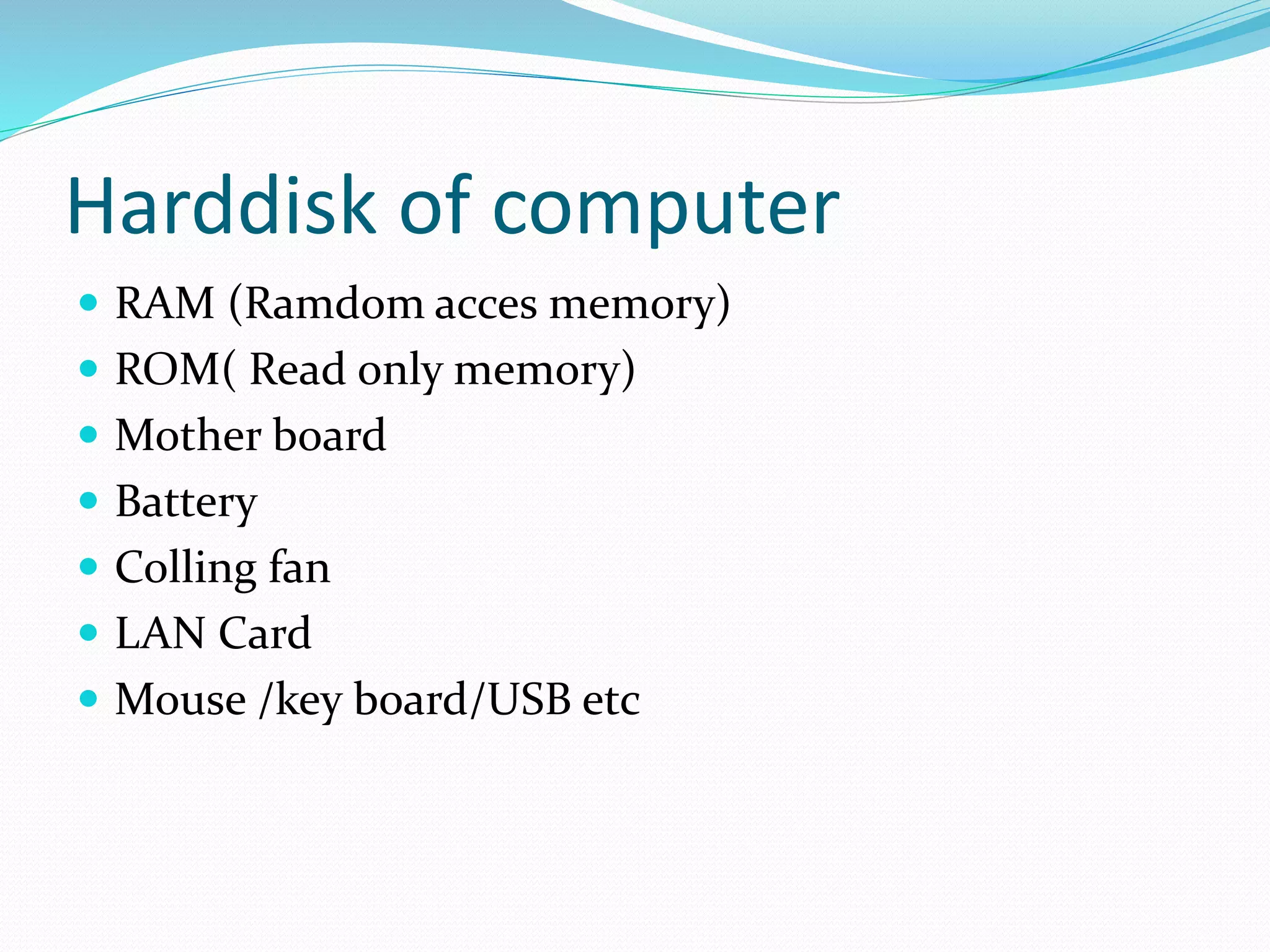 Harddisk of computer

- RAM (Ramdom acces memory)
- ROM( Read only memory)
- Mother board
- Battery
- Colling fan
- LAN Card
- Mouse /key board/USB etc